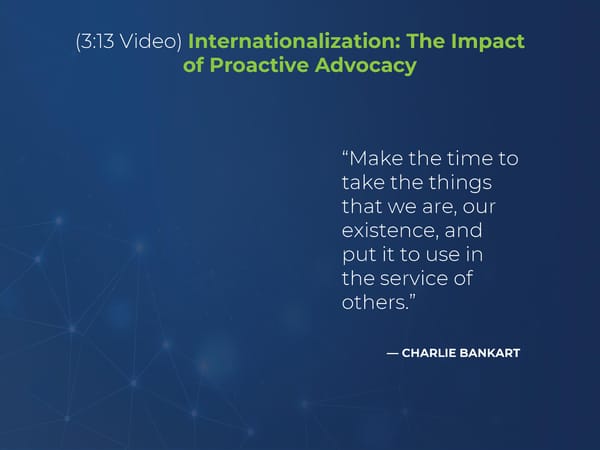 (3:13 Video) Internationalization: The Impact of Proactive Advocacy

“Make the time to take the things that we are, our existence, and put it to use in the service of others.”

— CHARLIE BANKART